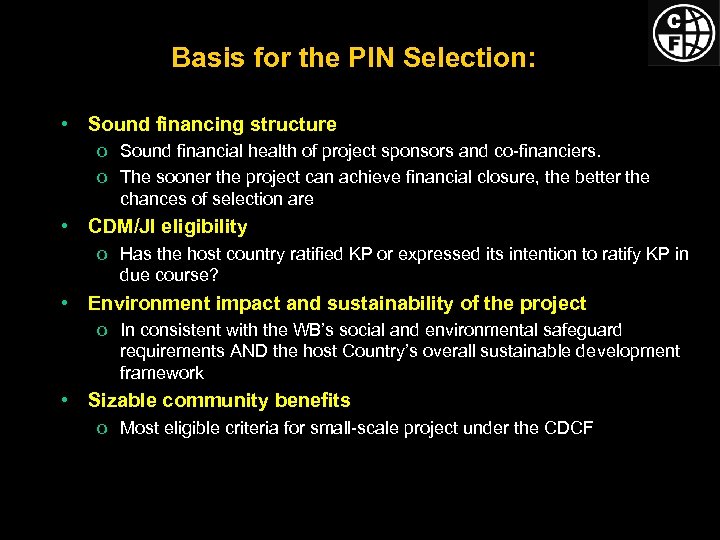 C
F

Basis for the PIN Selection:

• Sound financing structure
  o Sound financial health of project sponsors and co-financiers.
  o The sooner the project can achieve financial closure, the better the chances of selection are
• CDM/JI eligibility
  o Has the host country ratified KP or expressed its intention to ratify KP in due course?
• Environment impact and sustainability of the project
  o In consistent with the WB's social and environmental safeguard requirements AND the host Country's overall sustainable development framework
• Sizable community benefits
  o Most eligible criteria for small-scale project under the CDCF